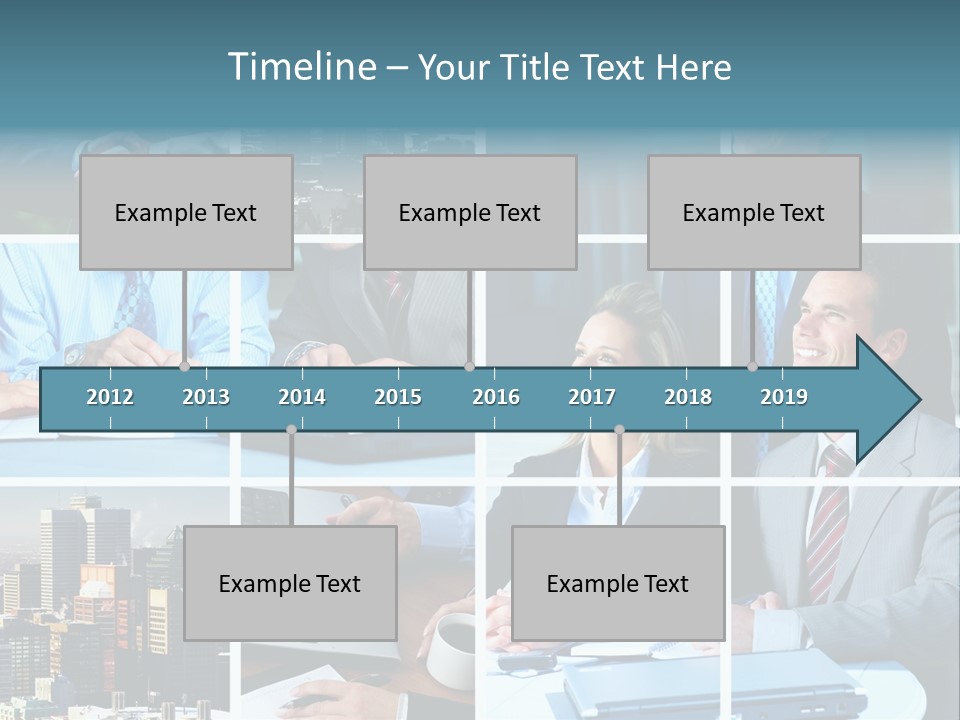 Timeline – Your Title Text Here

Example Text

Example Text

Example Text

2012 2013 2014 2015 2016 2017 2018 2019

Example Text

Example Text